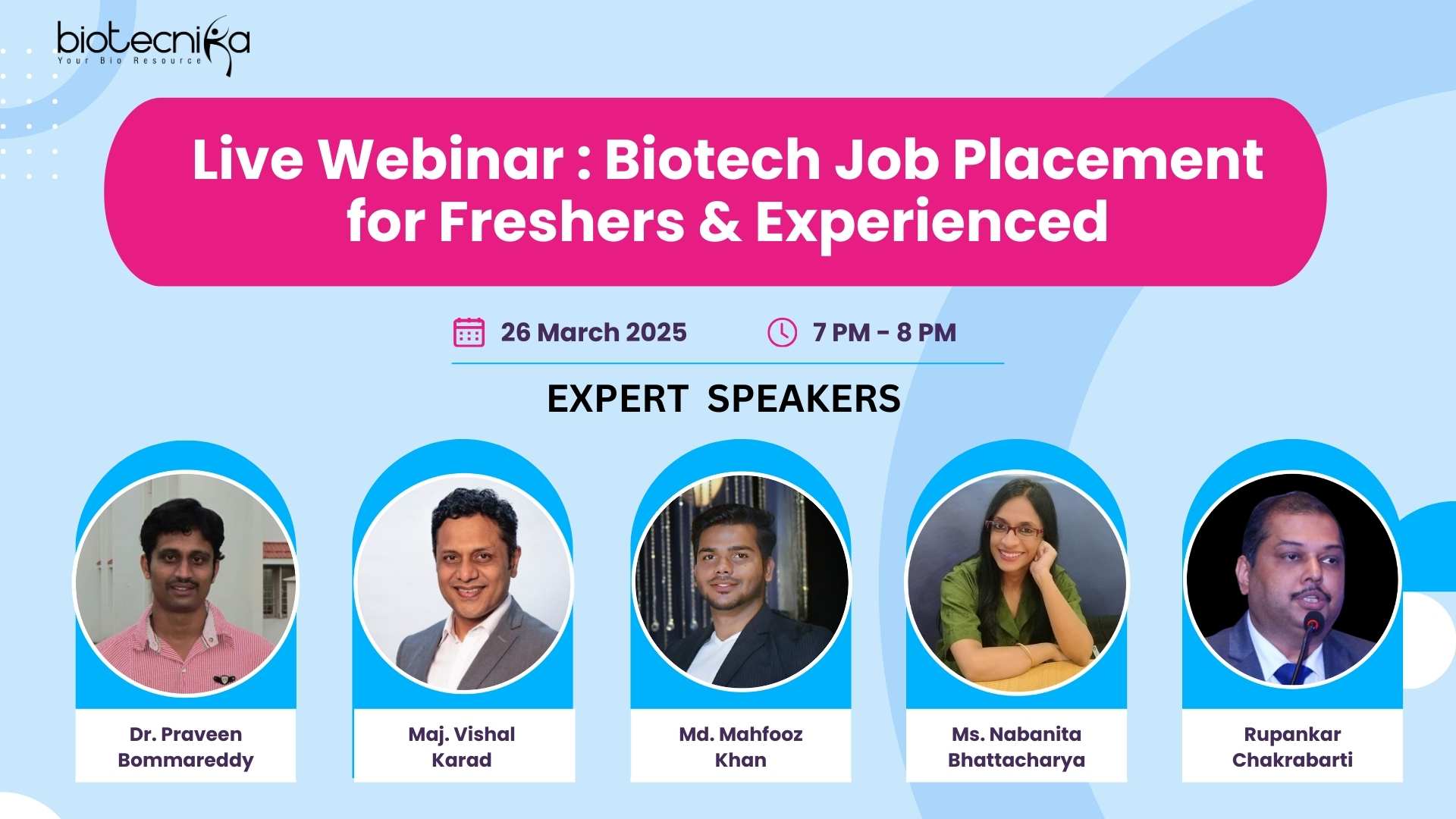 biotecnika
Your Bio Resource

Live Webinar : Biotech Job Placement for Freshers & Experienced

26 March 2025 7 PM - 8 PM

EXPERT SPEAKERS

Dr. Praveen Bommareddy

Maj. Vishal Karad

Md. Mahfooz Khan

Ms. Nabanita Bhattacharya

Rupankar Chakrabarti